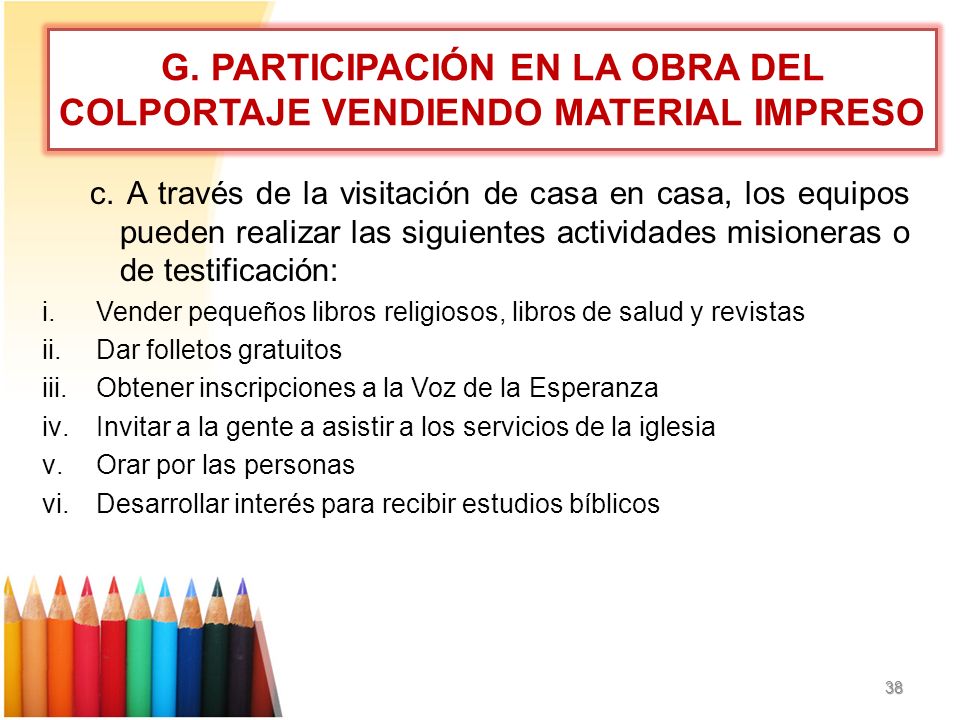 G. PARTICIPACIÓN EN LA OBRA DEL COLPORTAJE VENDIENDO MATERIAL IMPRESO

c. A través de la visitación de casa en casa, los equipos pueden realizar las siguientes actividades misioneras o de testificación:

i. Vender pequeños libros religiosos, libros de salud y revistas
ii. Dar folletos gratuitos
iii. Obtener inscripciones a la Voz de la Esperanza
iv. Invitar a la gente a asistir a los servicios de la iglesia
v. Orar por las personas
vi. Desarrollar interés para recibir estudios bíblicos

38